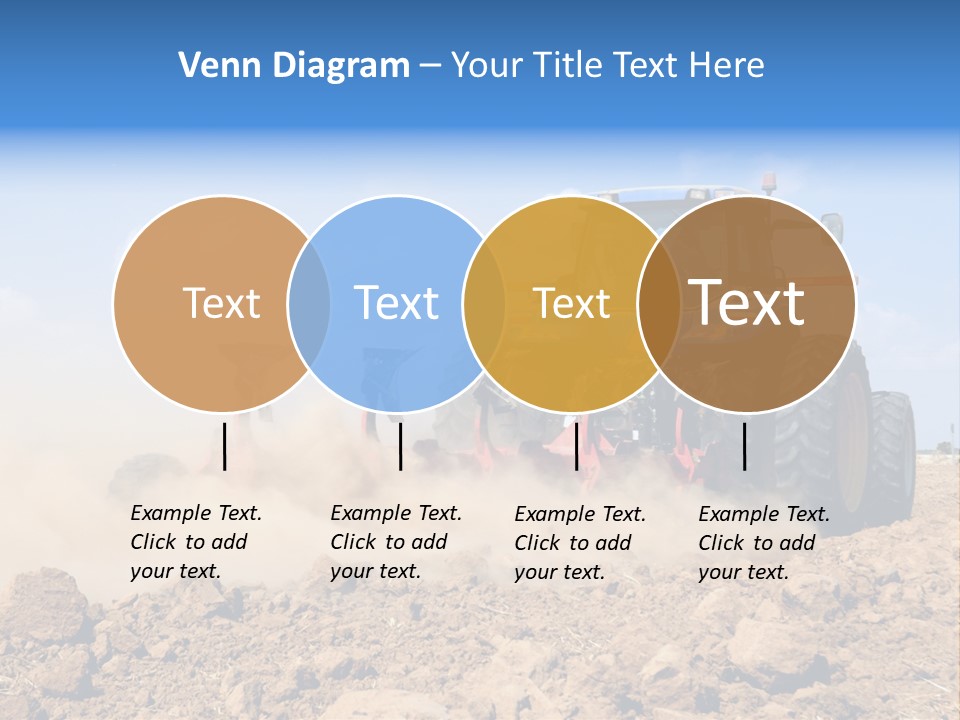 Venn Diagram – Your Title Text Here

Text

Text

Text

Text

Example Text. Click to add your text.

Example Text. Click to add your text.

Example Text. Click to add your text.

Example Text. Click to add your text.